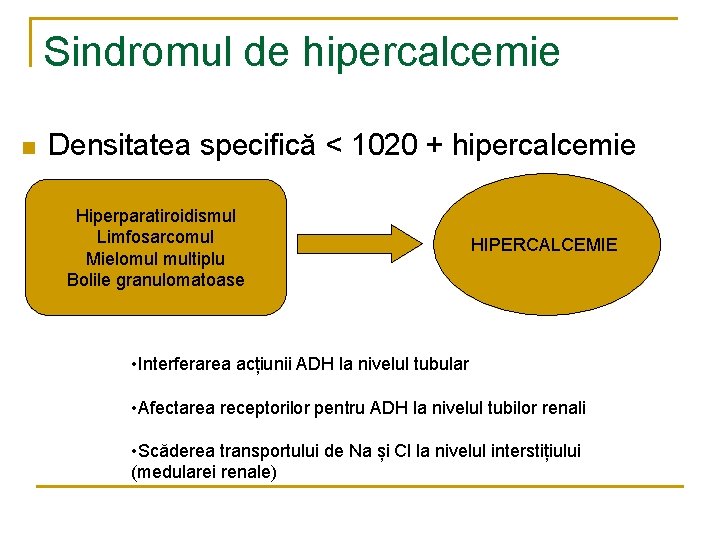 Sindromul de hipercalcemie

Densitatea specifică < 1020 + hipercalcemie

Hiperparatiroidismul
Limfosarcomul
Mielomul multiplu
Bolile granulomatoase

HIPERCALCEMIE

•Interferarea acțiunii ADH la nivelul tubular

•Afectarea receptorilor pentru ADH la nivelul tubilor renali

•Scăderea transportului de Na și Cl la nivelul interstițiului (medularei renale)